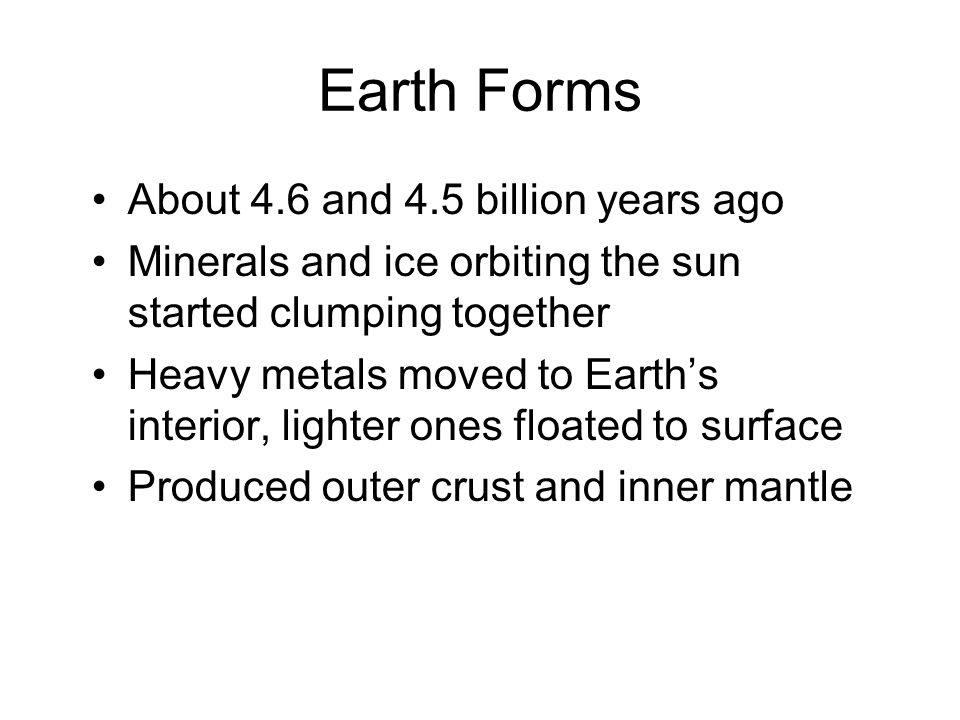 Earth Forms

• About 4.6 and 4.5 billion years ago
• Minerals and ice orbiting the sun started clumping together
• Heavy metals moved to Earth’s interior, lighter ones floated to surface
• Produced outer crust and inner mantle